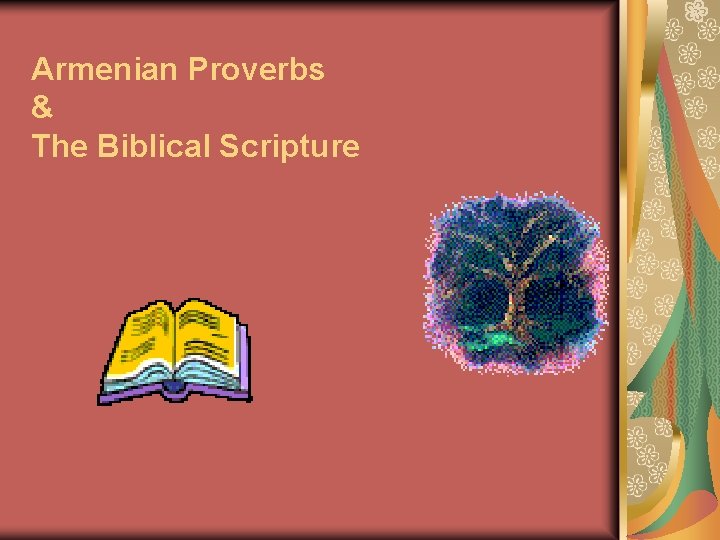 Armenian Proverbs
&
The Biblical Scripture